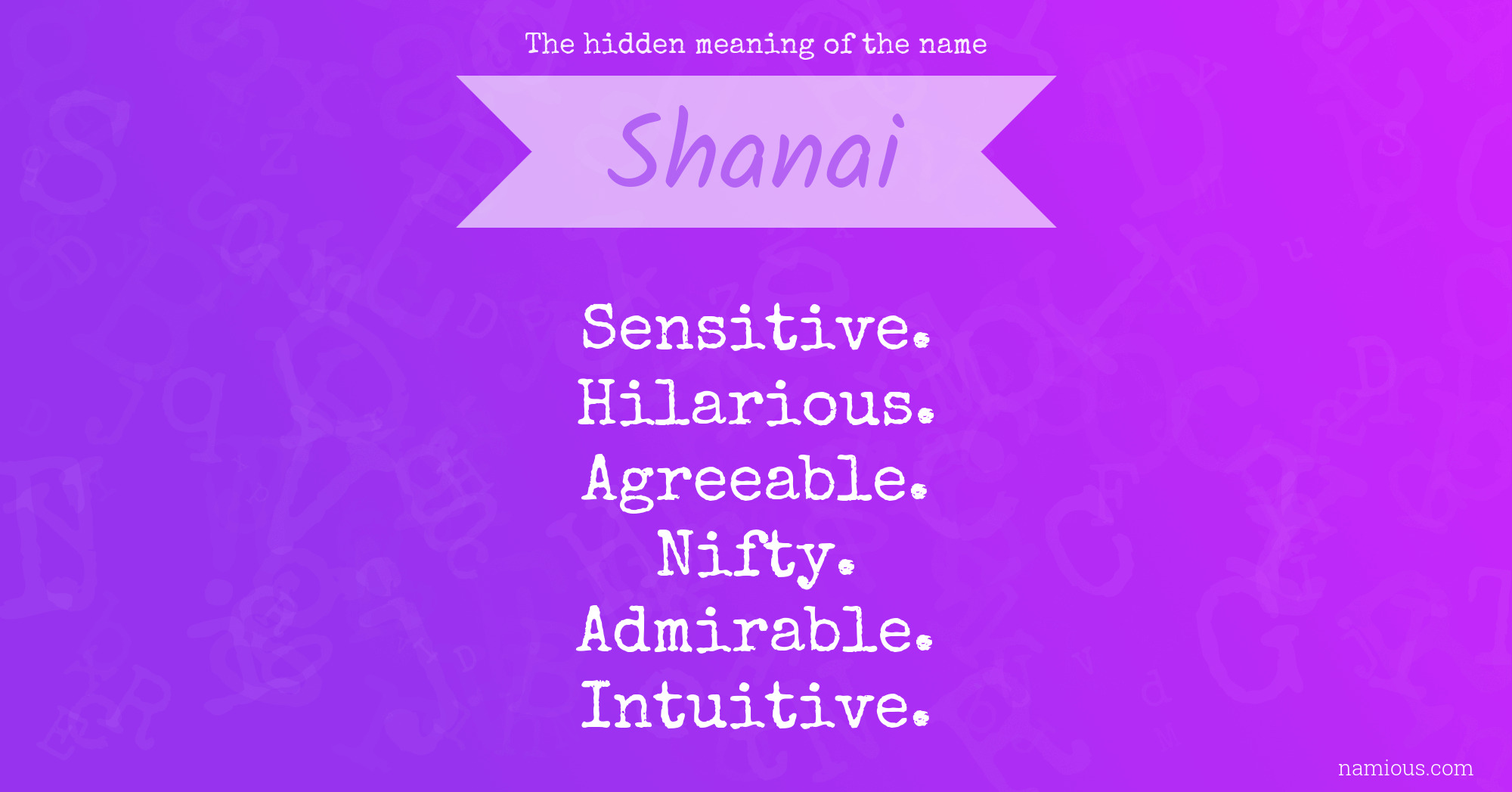 The hidden meaning of the name

Shanai

Sensitive.
Hilarious.
Agreeable.
Nifty.
Admirable.
Intuitive.

namious.com